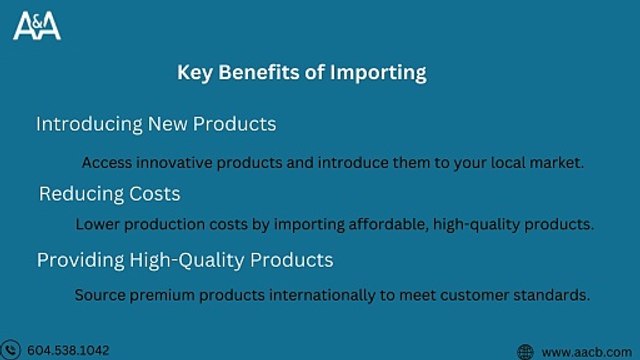 A&A

Key Benefits of Importing

Introducing New Products

Access innovative products and introduce them to your local market.

Reducing Costs

Lower production costs by importing affordable, high-quality products.

Providing High-Quality Products

Source premium products internationally to meet customer standards.

604.538.1042

www.aacb.com